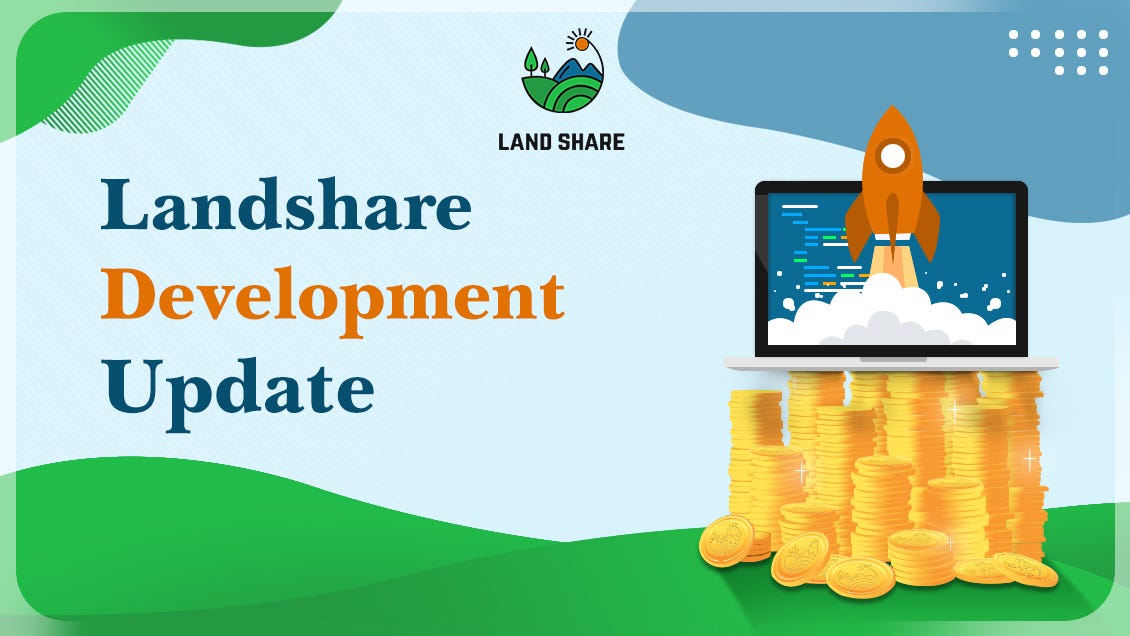 LAND SHARE

Landshare Development Update